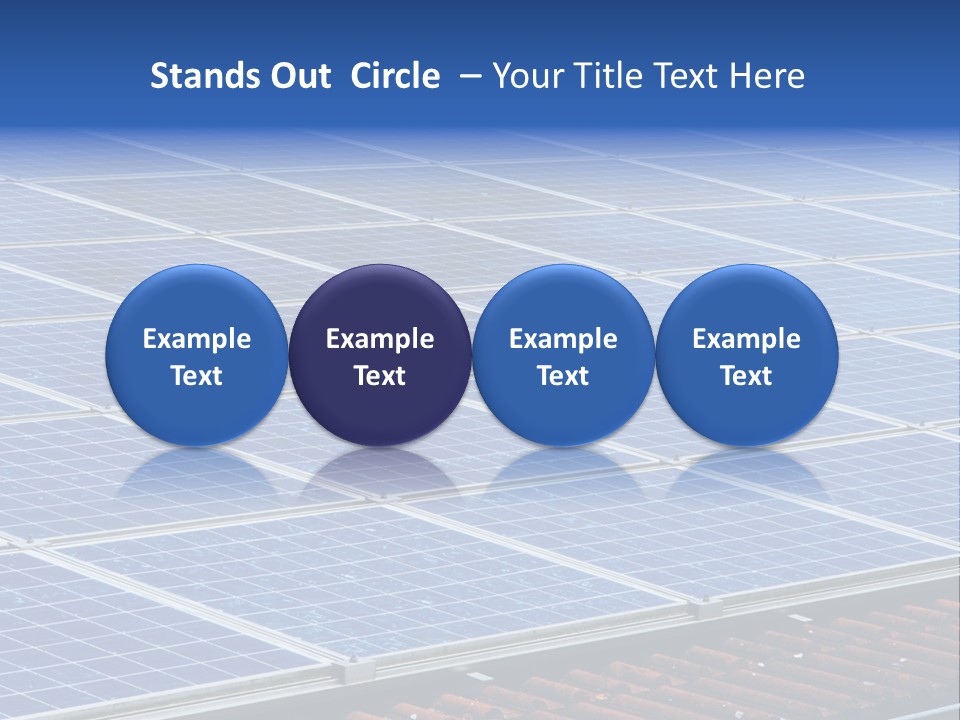 Stands Out Circle – Your Title Text Here

Example Text

Example Text

Example Text

Example Text